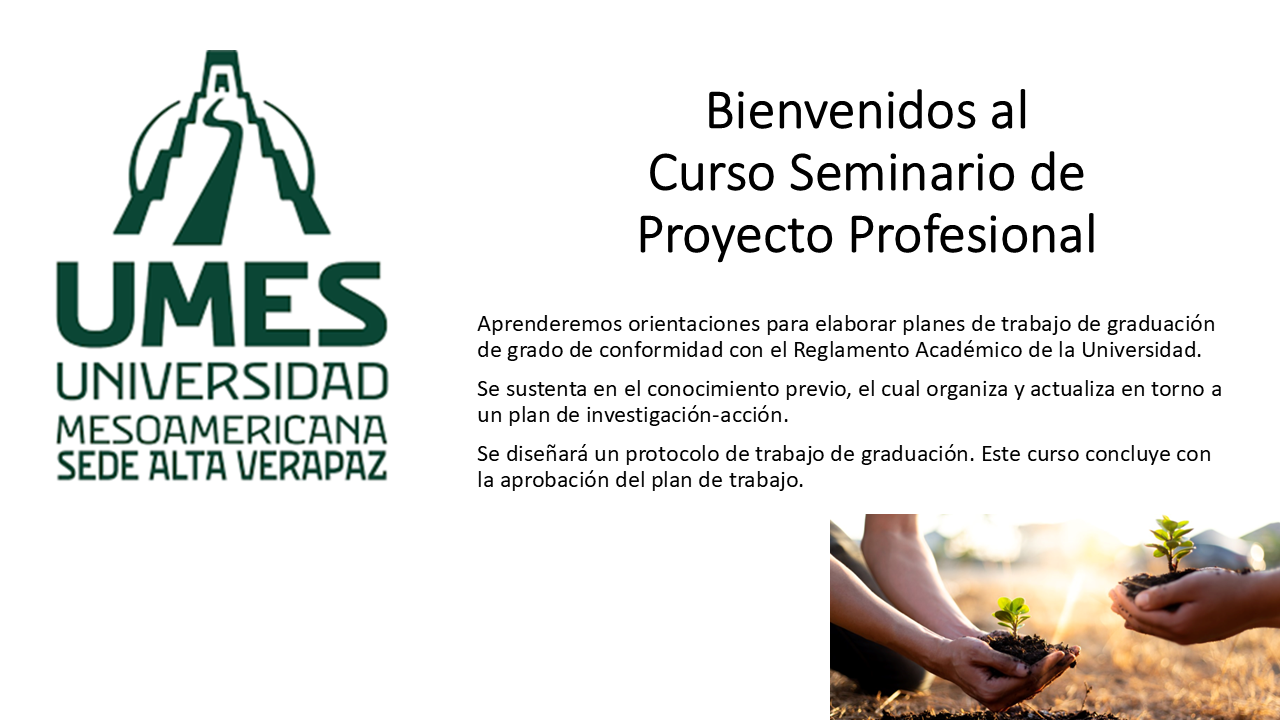 UMES
UNIVERSIDAD
MESOAMERICANA
SEDE ALTA VERAPAZ

Bienvenidos al
Curso Seminario de
Proyecto Profesional

Aprenderemos orientaciones para elaborar planes de trabajo de graduación de grado de conformidad con el Reglamento Académico de la Universidad.

Se sustenta en el conocimiento previo, el cual organiza y actualiza en torno a un plan de investigación-acción.

Se diseñará un protocolo de trabajo de graduación. Este curso concluye con la aprobación del plan de trabajo.